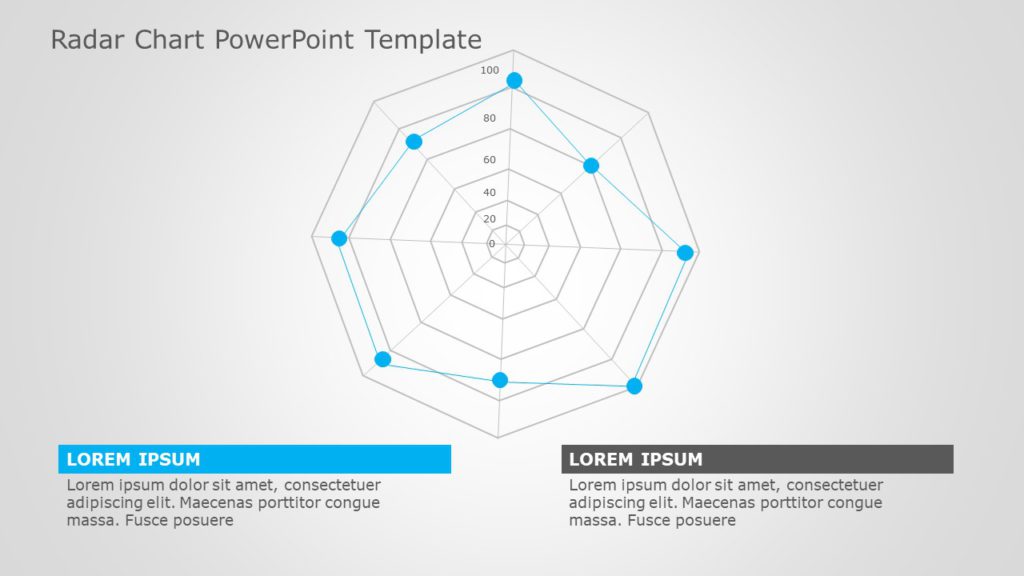 Radar Chart PowerPoint Template

100
80
60
40
20
0

LOREM IPSUM
Lorem ipsum dolor sit amet, consectetuer adipiscing elit. Maecenas porttitor congue massa. Fusce posuere

LOREM IPSUM
Lorem ipsum dolor sit amet, consectetuer adipiscing elit. Maecenas porttitor congue massa. Fusce posuere